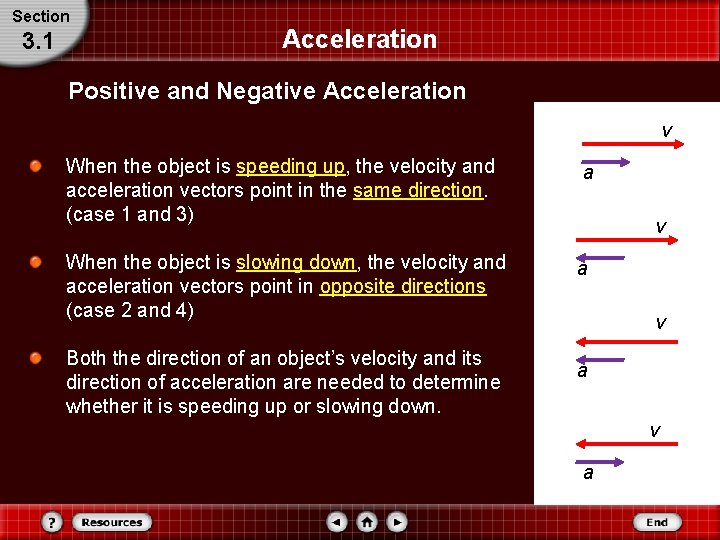 Section
3.1

Acceleration

Positive and Negative Acceleration

When the object is speeding up, the velocity and acceleration vectors point in the same direction. (case 1 and 3)

When the object is slowing down, the velocity and acceleration vectors point in opposite directions (case 2 and 4)

Both the direction of an object's velocity and its direction of acceleration are needed to determine whether it is speeding up or slowing down.

v
a

v
a

v
a

v
a

?
Resources
End